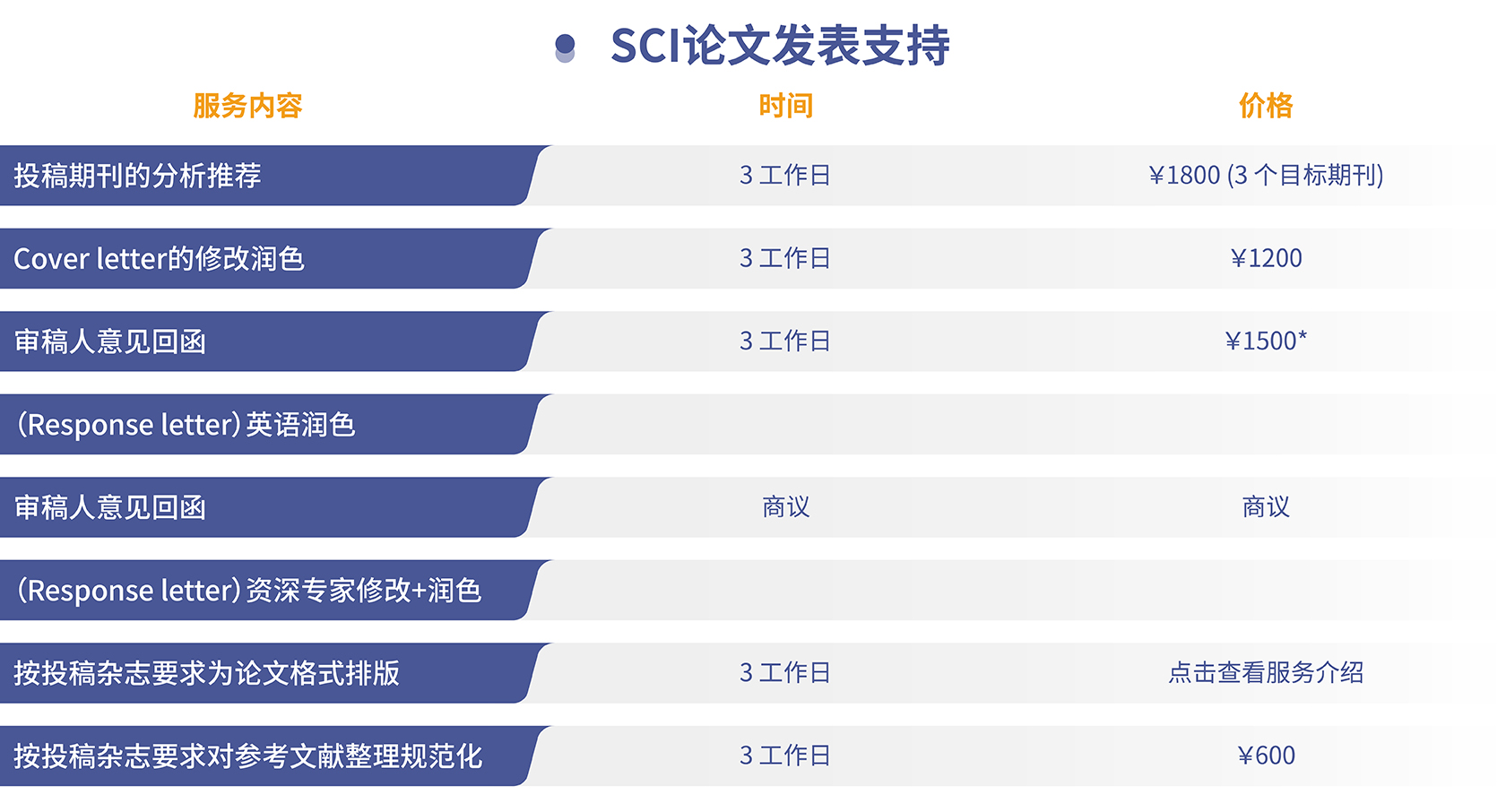 SCI论文发表支持

| 服务内容 | 时间 | 价格 |
|---|---|---|
| 投稿期刊的分析推荐 | 3 工作日 | ¥1800 (3 个目标期刊) |
| Cover letter的修改润色 | 3 工作日 | ¥1200 |
| 审稿人意见回函 | 3 工作日 | ¥1500* |
| (Response letter) 英语润色 | | |
| 审稿人意见回函 | 商议 | 商议 |
| (Response letter) 资深专家修改+润色 | | |
| 按投稿杂志要求为论文格式排版 | 3 工作日 | 点击查看服务介绍 |
| 按投稿杂志要求对参考文献整理规范化 | 3 工作日 | ¥600 |